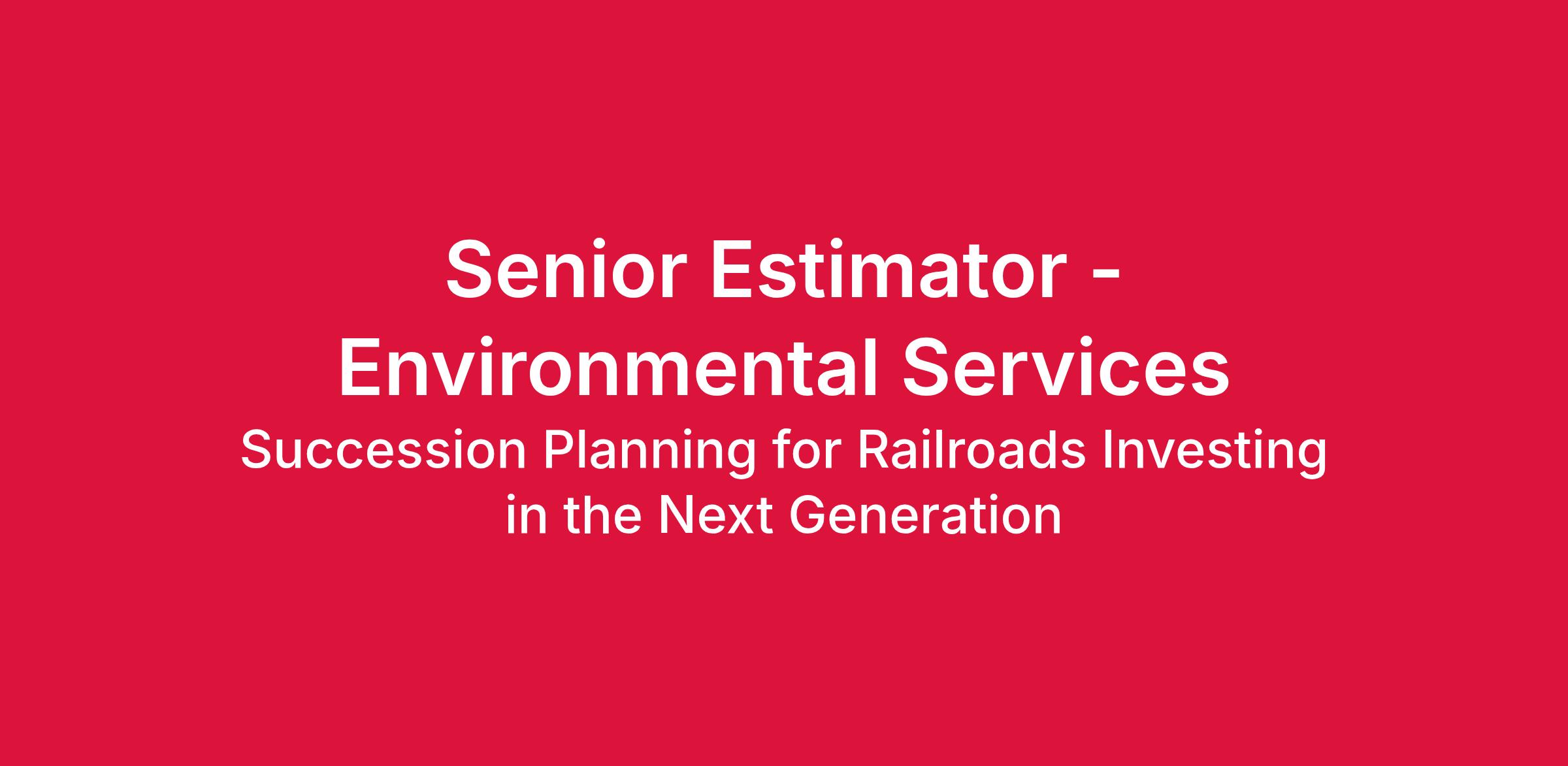 Senior Estimator - Environmental Services

Succession Planning for Railroads Investing in the Next Generation